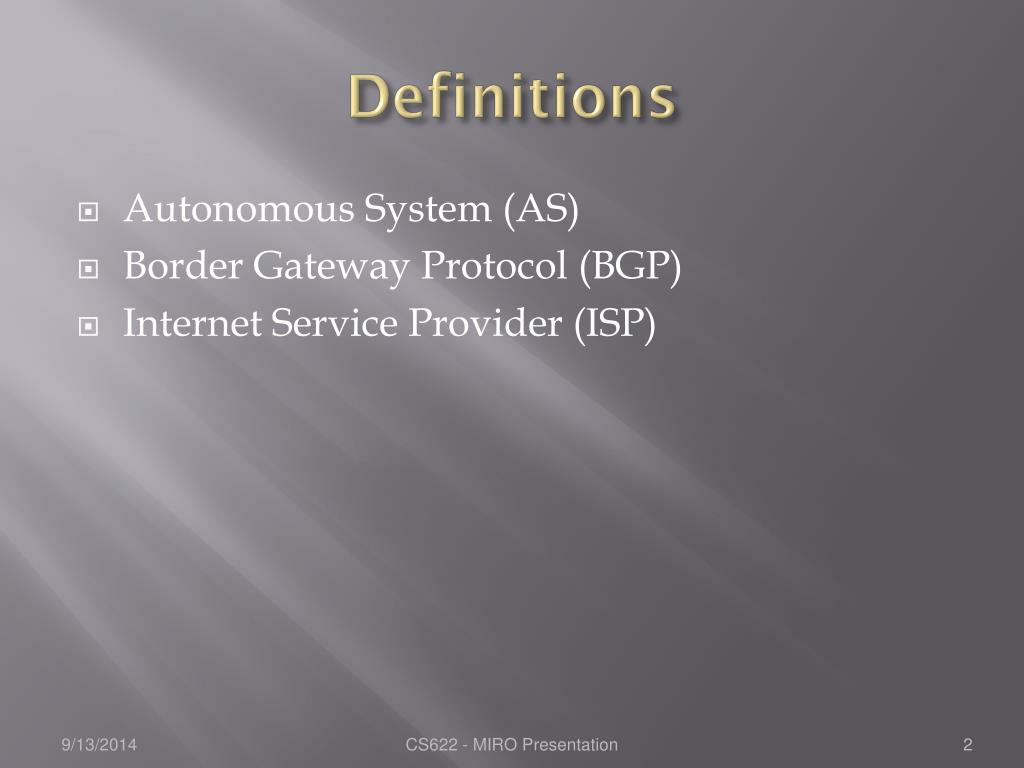 Definitions

Autonomous System (AS)
Border Gateway Protocol (BGP)
Internet Service Provider (ISP)

9/13/2014

CS622 - MIRO Presentation

2